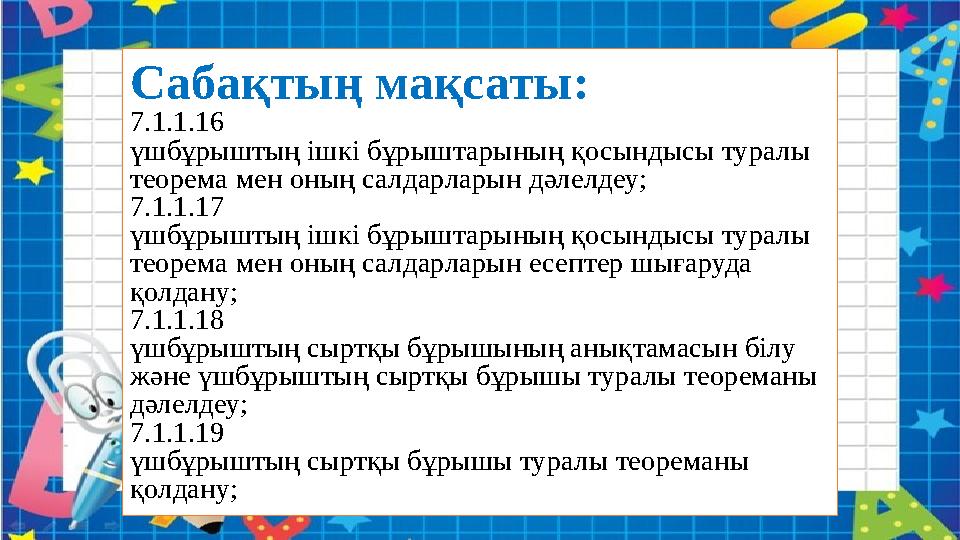 Сабақтың мақсаты:
7.1.1.16
үшбұрыштың ішкі бұрыштарының қосындысы туралы теорема мен оның салдарларын дәлелдеу;
7.1.1.17
үшбұрыштың ішкі бұрыштарының қосындысы туралы теорема мен оның салдарларын есептер шығаруда қолдану;
7.1.1.18
үшбұрыштың сыртқы бұрышының анықтамасын білу және үшбұрыштың сыртқы бұрышы туралы теореманы дәлелдеу;
7.1.1.19
үшбұрыштың сыртқы бұрышы туралы теореманы қолдану;